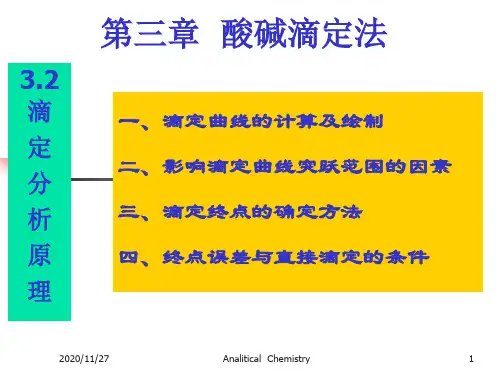 第三章 酸碱滴定法

3.2 滴定分析原理

一、滴定曲线的计算及绘制

二、影响滴定曲线突跃范围的因素

三、滴定终点的确定方法

四、终点误差与直接滴定的条件

2020/11/27

Analitical Chemistry

1